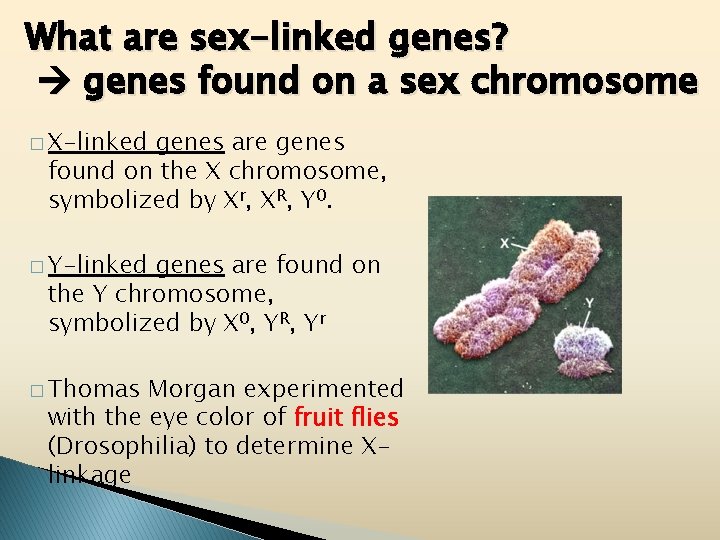 What are sex-linked genes?
→ genes found on a sex chromosome

□ X-linked genes are genes found on the X chromosome, symbolized by $X^r$, $X^R$, $Y^0$.

□ Y-linked genes are found on the Y chromosome, symbolized by $X^0$, $Y^R$, $Y^r$

□ Thomas Morgan experimented with the eye color of fruit flies (Drosophilia) to determine X-linkage

X

Y